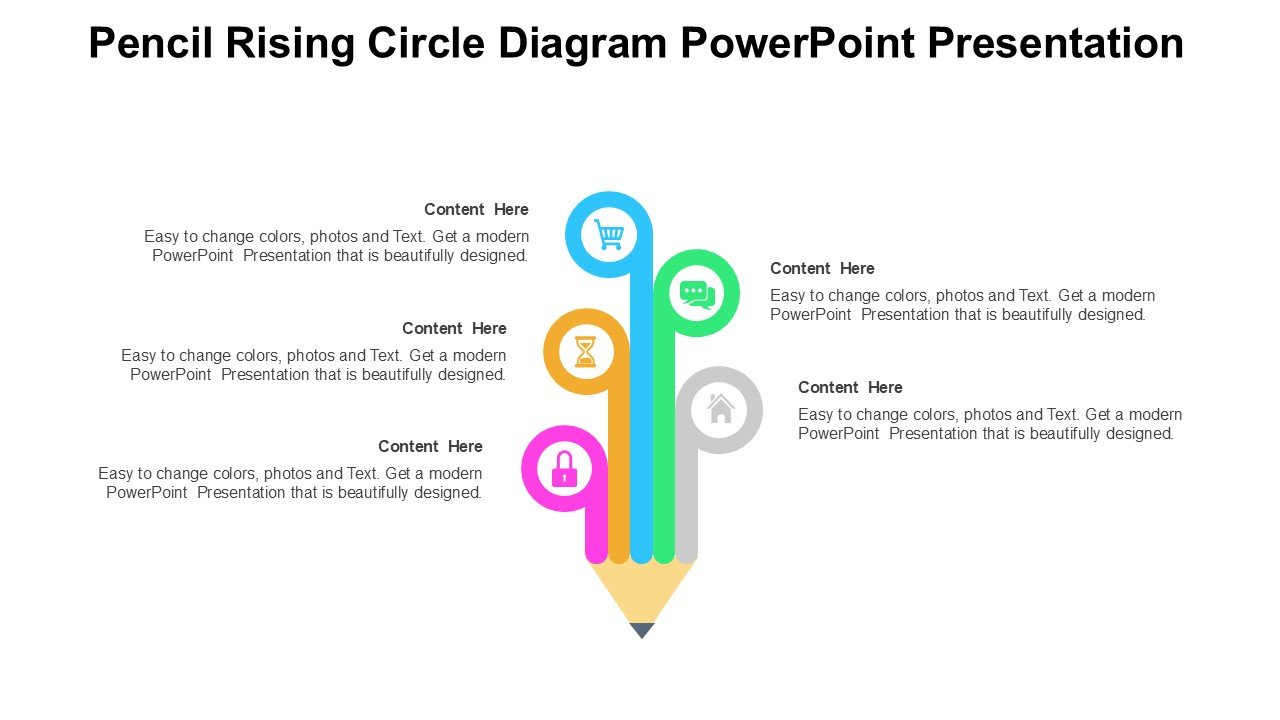 Pencil Rising Circle Diagram PowerPoint Presentation

Content Here

Easy to change colors, photos and Text. Get a modern PowerPoint Presentation that is beautifully designed.

Content Here

Easy to change colors, photos and Text. Get a modern PowerPoint Presentation that is beautifully designed.

Content Here

Easy to change colors, photos and Text. Get a modern PowerPoint Presentation that is beautifully designed.

Content Here

Easy to change colors, photos and Text. Get a modern PowerPoint Presentation that is beautifully designed.

Content Here

Easy to change colors, photos and Text. Get a modern PowerPoint Presentation that is beautifully designed.